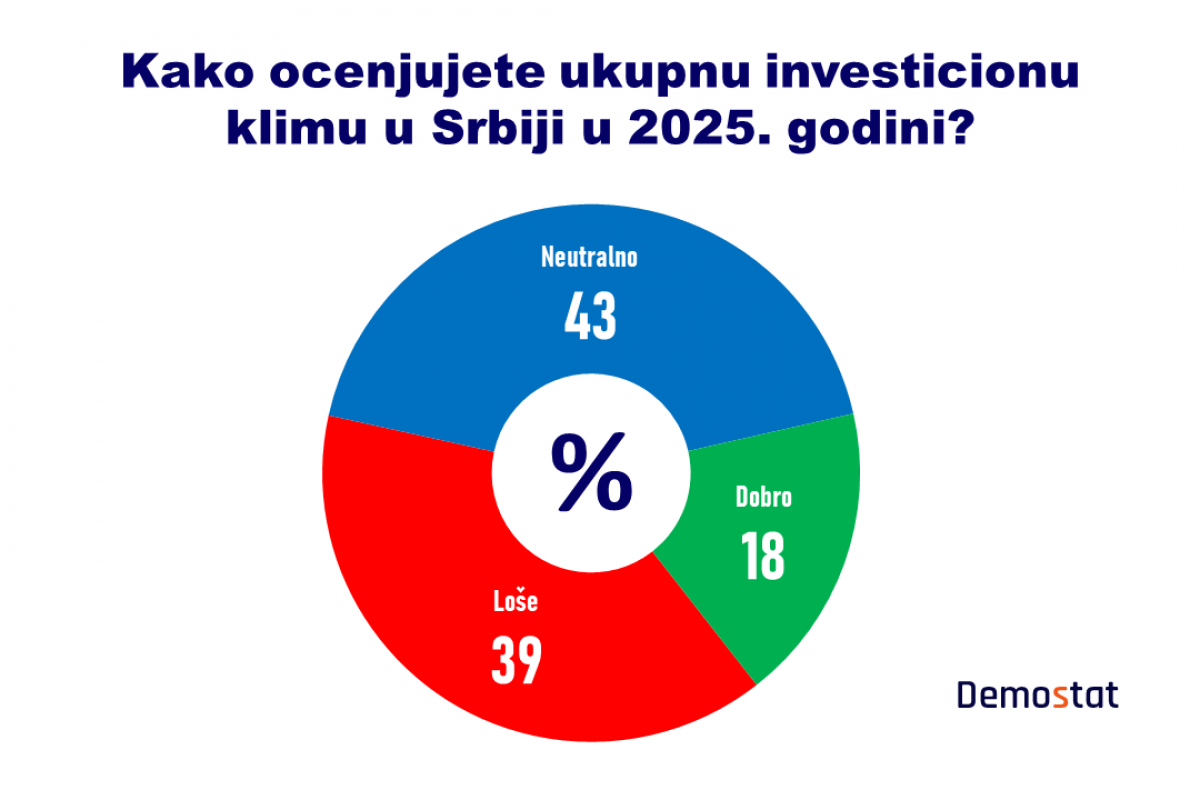 Kako ocenjujete ukupnu investicionu klimu u Srbiji u 2025. godini?

Neutralno
43

%

Dobro
18

Loše
39

Demostat